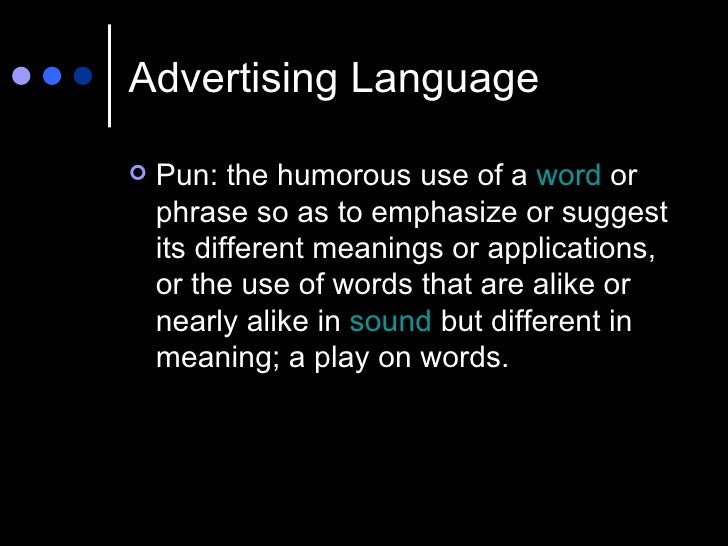 Advertising Language

Pun: the humorous use of a word or phrase so as to emphasize or suggest its different meanings or applications, or the use of words that are alike or nearly alike in sound but different in meaning; a play on words.